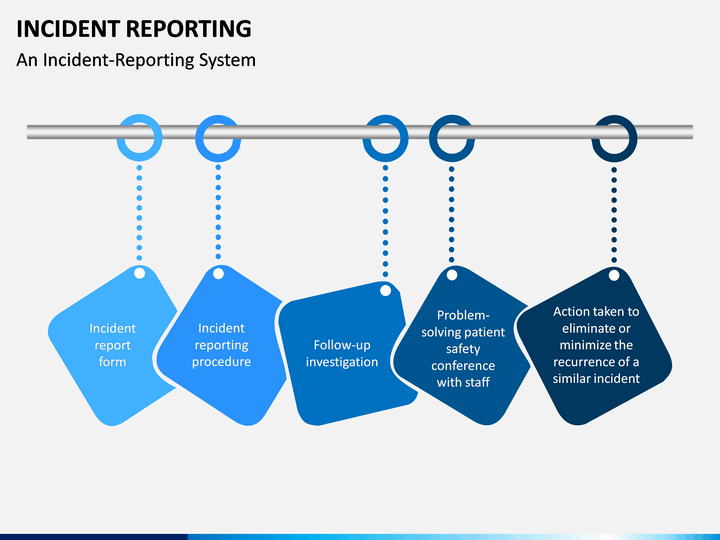 INCIDENT REPORTING

An Incident-Reporting System

Incident report form

Incident reporting procedure

Follow-up investigation

Problem-solving patient safety conference with staff

Action taken to eliminate or minimize the recurrence of a similar incident